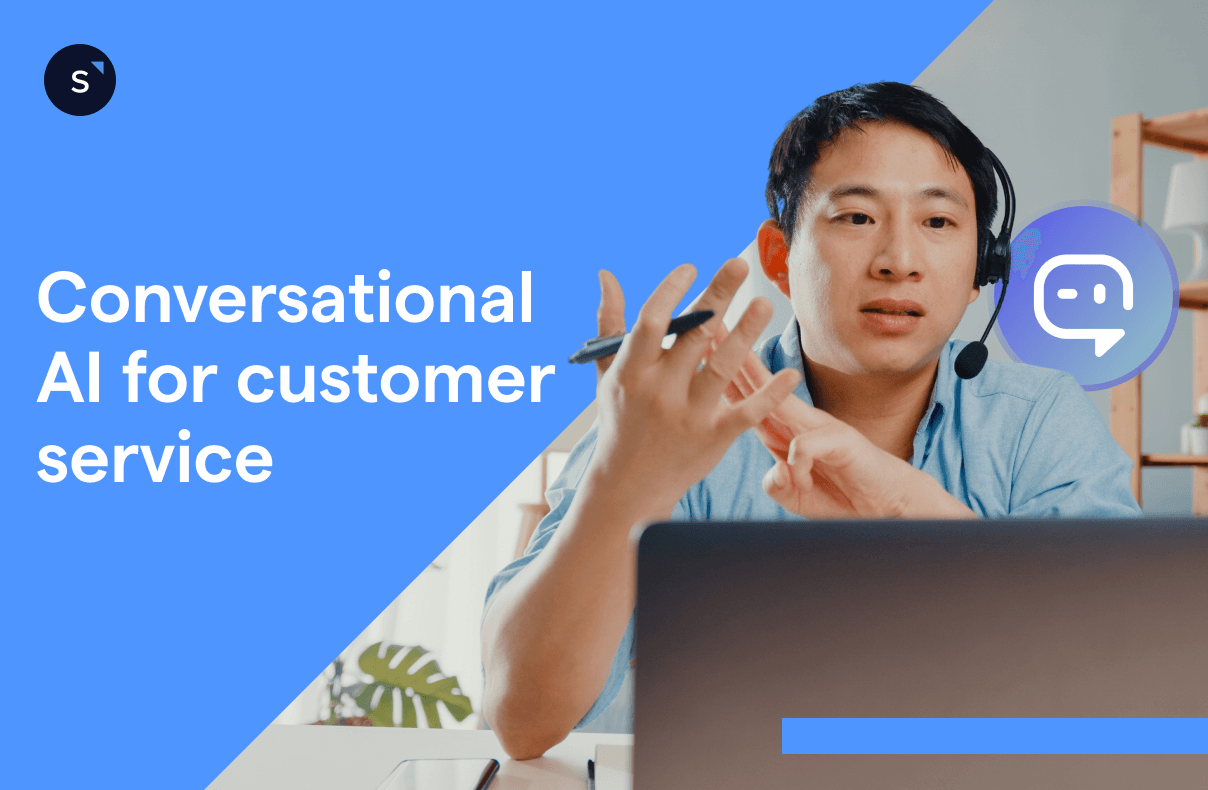 S

Conversational AI for customer service